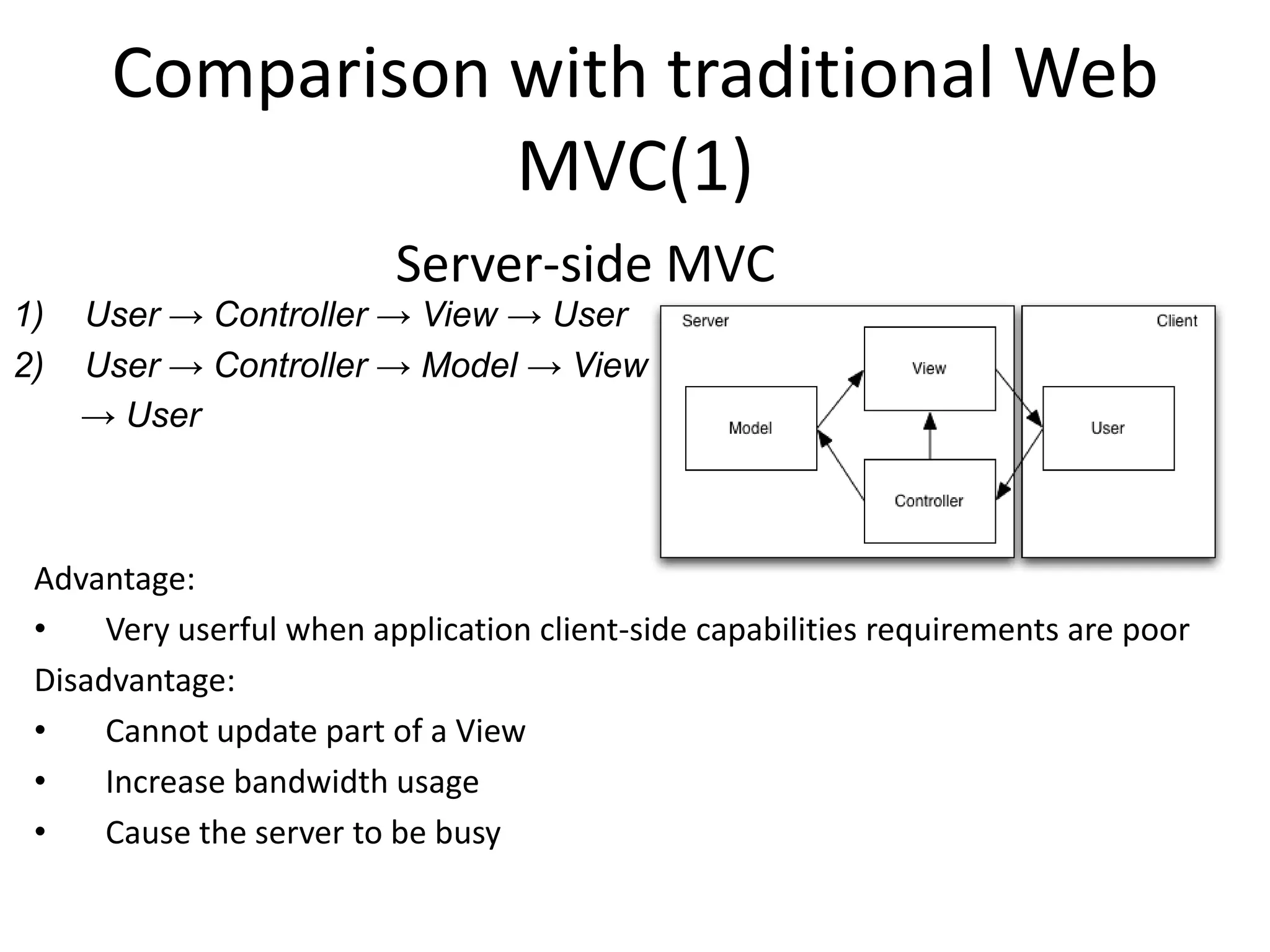 Comparison with traditional Web MVC(1)

Server-side MVC

1) User → Controller → View → User
2) User → Controller → Model → View → User

Server

Client

View

Model

User

Controller

Advantage:

• Very userful when application client-side capabilities requirements are poor

Disadvantage:

• Cannot update part of a View
• Increase bandwidth usage
• Cause the server to be busy